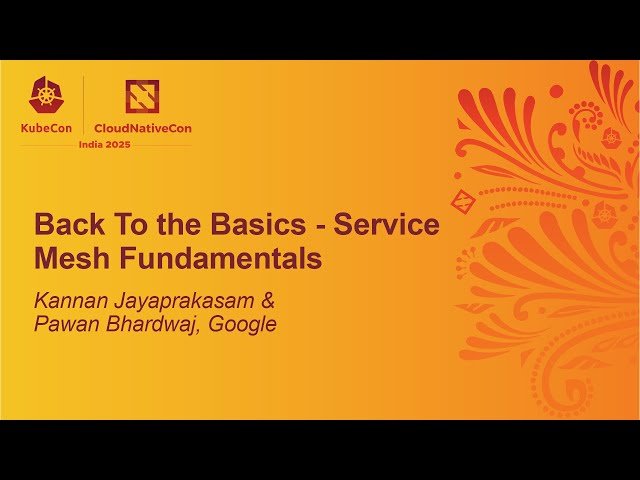 KubeCon CloudNativeCon
India 2025

Back To the Basics - Service Mesh Fundamentals

Kannan Jayaprakasam & Pawan Bhardwaj, Google